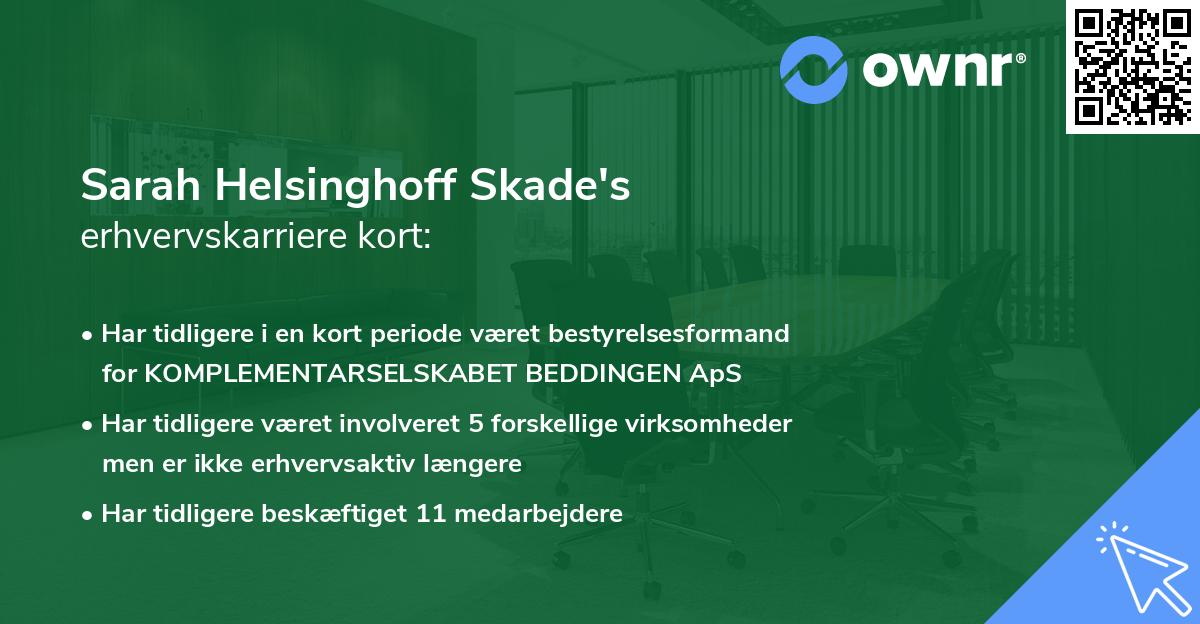 ownr®

Sarah Helsinghoff Skade's
erhvervskarriere kort:

• Har tidligere i en kort periode været bestyrelsesformand for KOMPLEMENTARSELSKABET BEDDINGEN ApS
• Har tidligere været involveret 5 forskellige virksomheder men er ikke erhvervsaktiv længere
• Har tidligere beskæftiget 11 medarbejdere